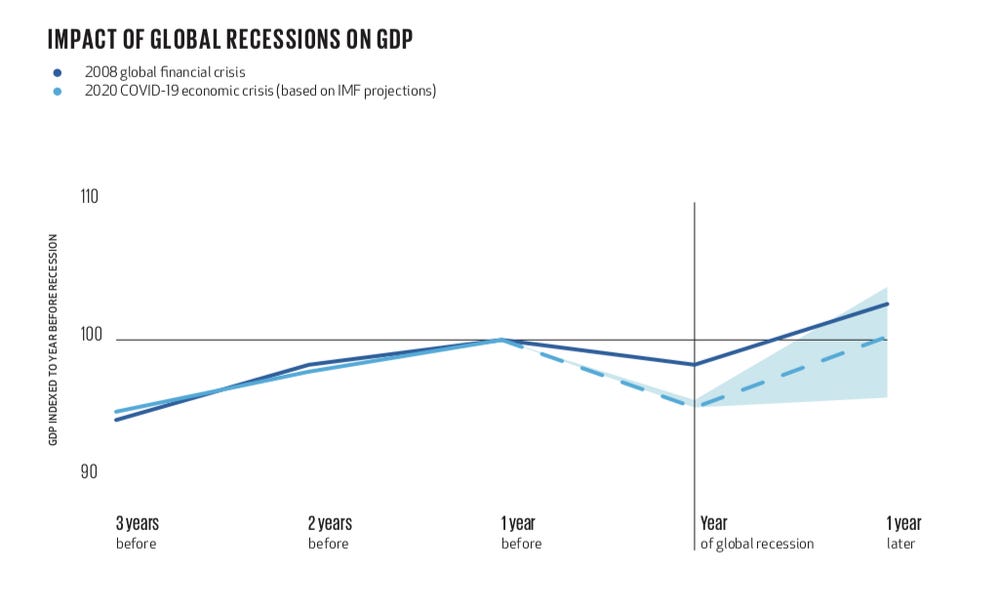 IMPACT OF GLOBAL RECESSIONS ON GDP

2008 global financial crisis
2020 COVID-19 economic crisis (based on IMF projections)

GDP INDEXED TO YEAR BEFORE RECESSION

110
100
90

3 years before
2 years before
1 year before
Year of global recession
1 year later